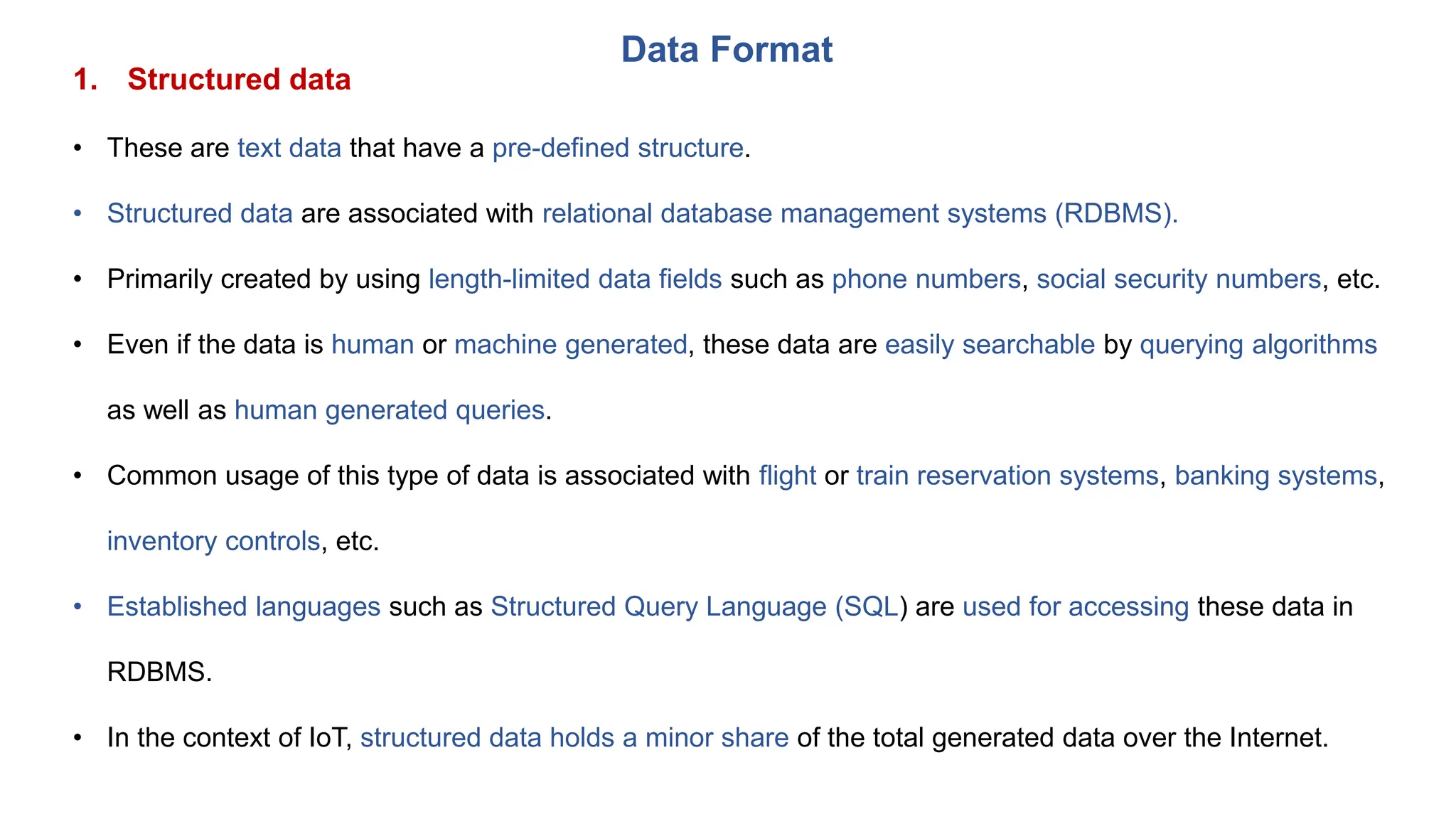 Data Format

1. Structured data

• These are text data that have a pre-defined structure.

• Structured data are associated with relational database management systems (RDBMS).

• Primarily created by using length-limited data fields such as phone numbers, social security numbers, etc.

• Even if the data is human or machine generated, these data are easily searchable by querying algorithms as well as human generated queries.

• Common usage of this type of data is associated with flight or train reservation systems, banking systems, inventory controls, etc.

• Established languages such as Structured Query Language (SQL) are used for accessing these data in RDBMS.

• In the context of IoT, structured data holds a minor share of the total generated data over the Internet.